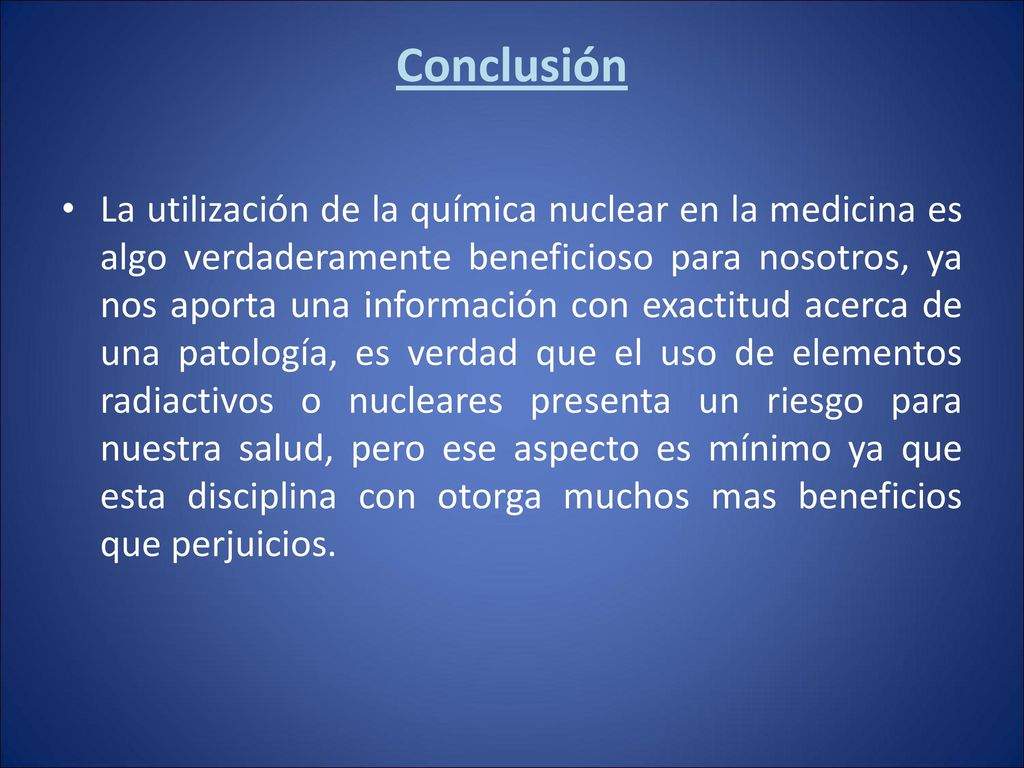 Conclusión

• La utilización de la química nuclear en la medicina es algo verdaderamente beneficioso para nosotros, ya nos aporta una información con exactitud acerca de una patología, es verdad que el uso de elementos radiactivos o nucleares presenta un riesgo para nuestra salud, pero ese aspecto es mínimo ya que esta disciplina con otorga muchos mas beneficios que perjuicios.